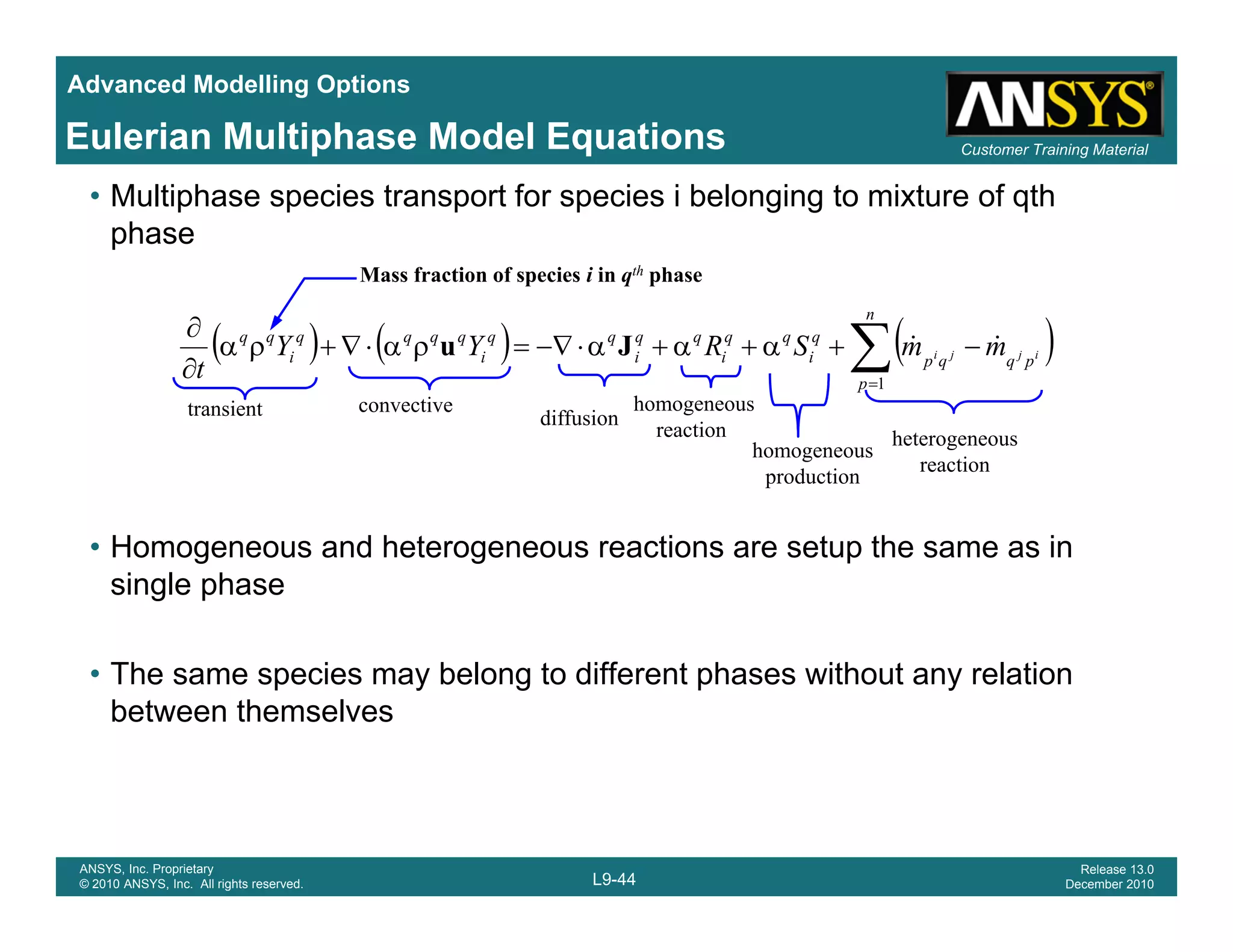 Advanced Modelling Options

Eulerian Multiphase Model Equations

ANSYS®

Customer Training Material

• Multiphase species transport for species i belonging to mixture of qth phase

Mass fraction of species $i$ in $q^{th}$ phase

$\frac{\partial}{\partial t}\left(\alpha^q \rho^q Y_i^q\right) + \nabla \cdot \left(\alpha^q \rho^q \mathbf{u}^q Y_i^q\right) = -\nabla \cdot \alpha^q \mathbf{J}_i^q + \alpha^q R_i^q + \alpha^q S_i^q + \sum_{p=1}^{n}\left(\dot{m}_{p^i q^j} - \dot{m}_{q^j p^i}\right)$

transient

convective

diffusion

homogeneous reaction

homogeneous production

heterogeneous reaction

• Homogeneous and heterogeneous reactions are setup the same as in single phase

• The same species may belong to different phases without any relation between themselves

ANSYS, Inc. Proprietary
© 2010 ANSYS, Inc. All rights reserved.

L9-44

Release 13.0
December 2010